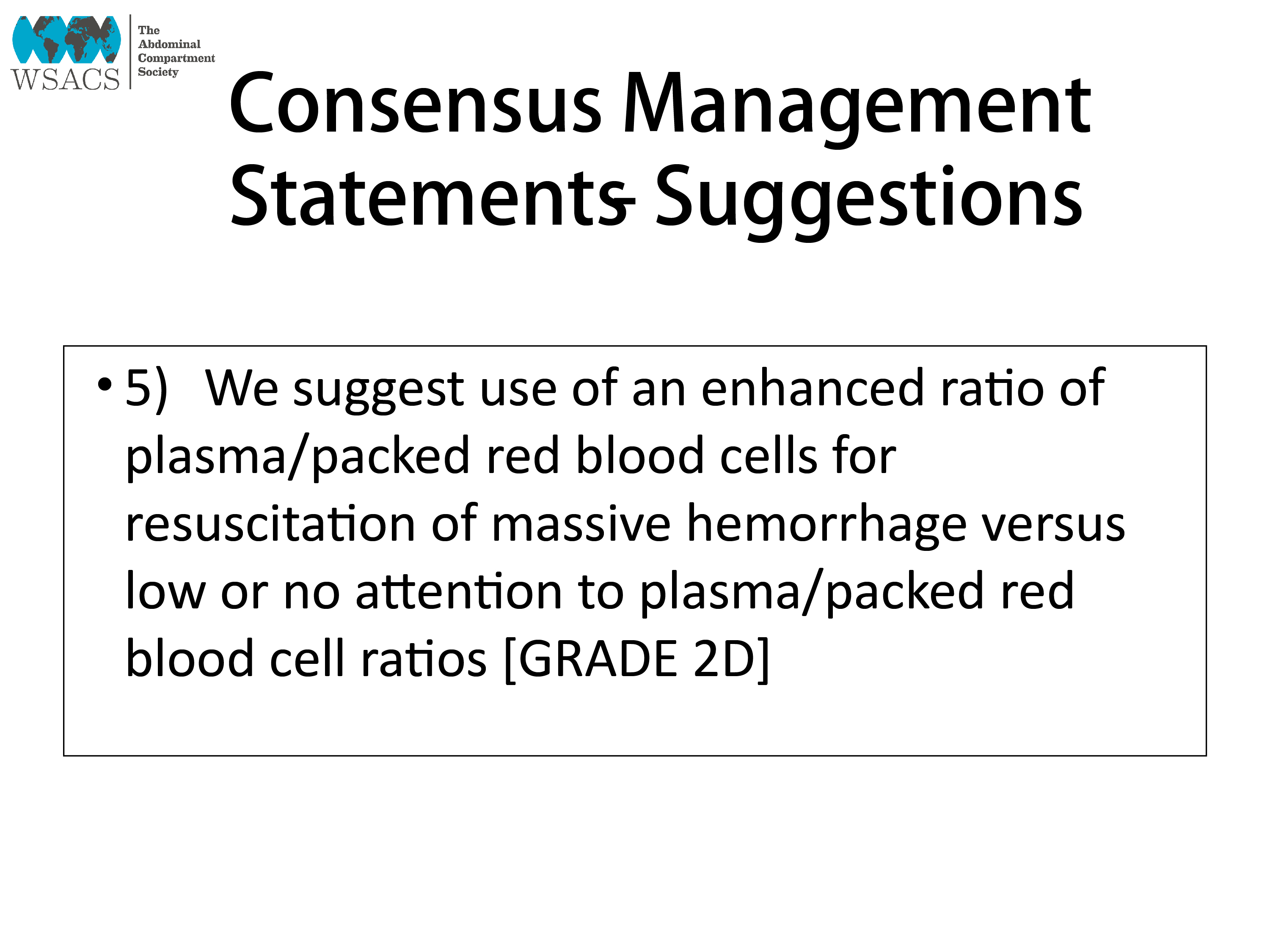 WSACS The Abdominal Compartment Society

Consensus Management Statements- Suggestions

• 5) We suggest use of an enhanced ratio of plasma/packed red blood cells for resuscitation of massive hemorrhage versus low or no attention to plasma/packed red blood cell ratios [GRADE 2D]